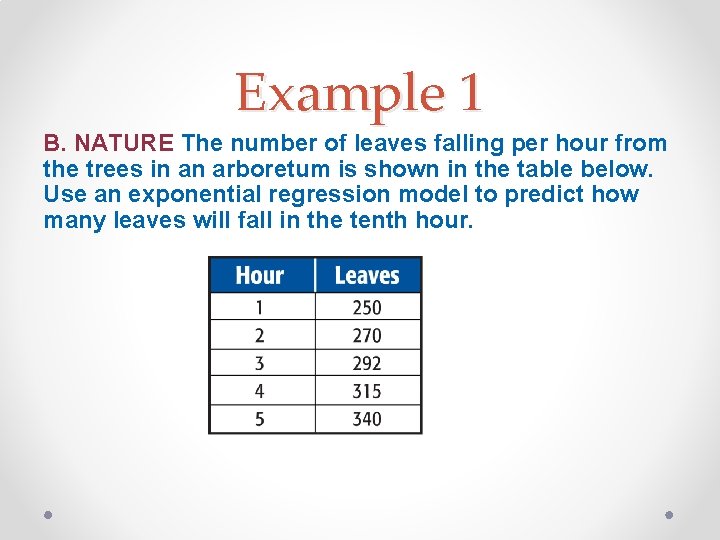 Example 1

B. NATURE The number of leaves falling per hour from the trees in an arboretum is shown in the table below. Use an exponential regression model to predict how many leaves will fall in the tenth hour.

| Hour | Leaves |
|---|---|
| 1 | 250 |
| 2 | 270 |
| 3 | 292 |
| 4 | 315 |
| 5 | 340 |